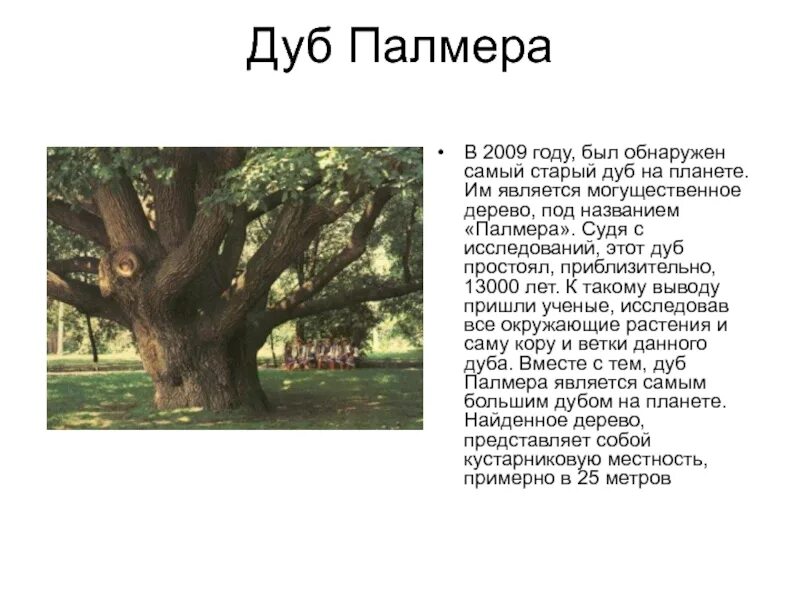 Дуб Палмера

• В 2009 году, был обнаружен самый старый дуб на планете. Им является могущественное дерево, под названием «Палмера». Судя с исследований, этот дуб простоял, приблизительно, 13000 лет. К такому выводу пришли ученые, исследовав все окружающие растения и саму кору и ветки данного дуба. Вместе с тем, дуб Палмера является самым большим дубом на планете. Найденное дерево, представляет собой кустарниковую местность, примерно в 25 метров